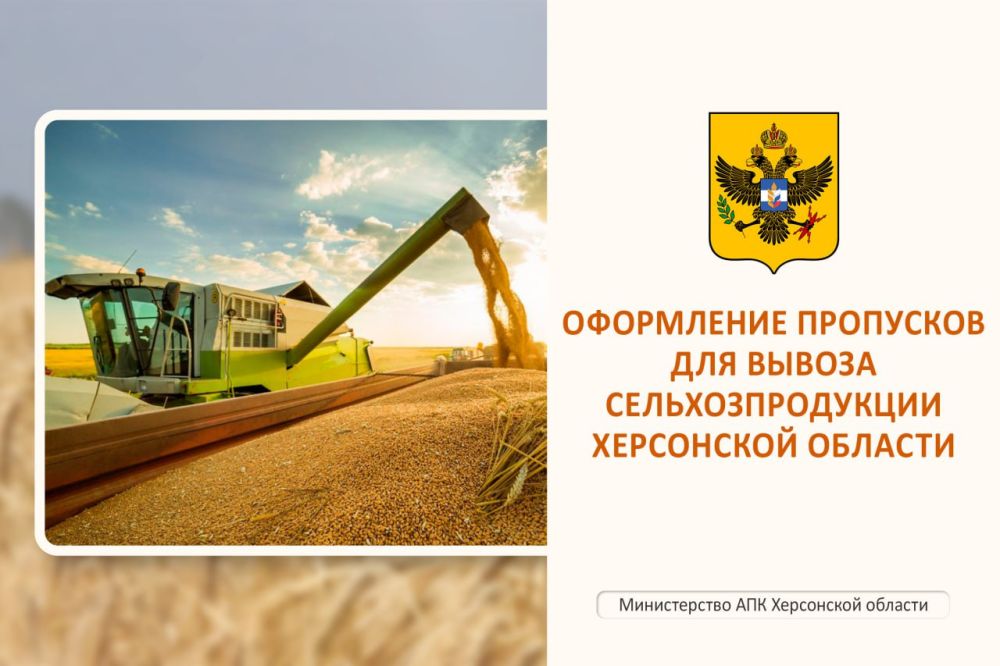 ОФОРМЛЕНИЕ ПРОПУСКОВ ДЛЯ ВЫВОЗА СЕЛЬХОЗПРОДУКЦИИ ХЕРСОНСКОЙ ОБЛАСТИ

Министерство АПК Херсонской области